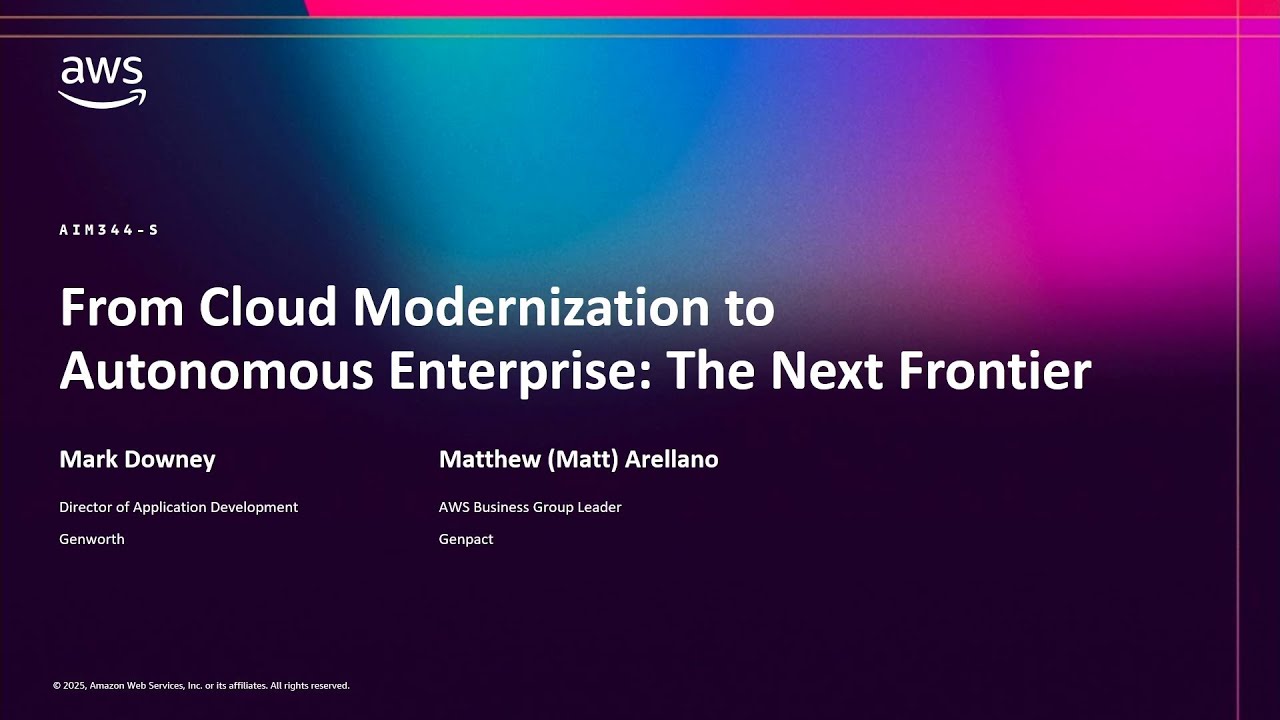 aws

AIM344-S

From Cloud Modernization to Autonomous Enterprise: The Next Frontier

Mark Downey

Director of Application Development

Genworth

Matthew (Matt) Arellano

AWS Business Group Leader

Genpact

© 2025, Amazon Web Services, Inc. or its affiliates. All rights reserved.